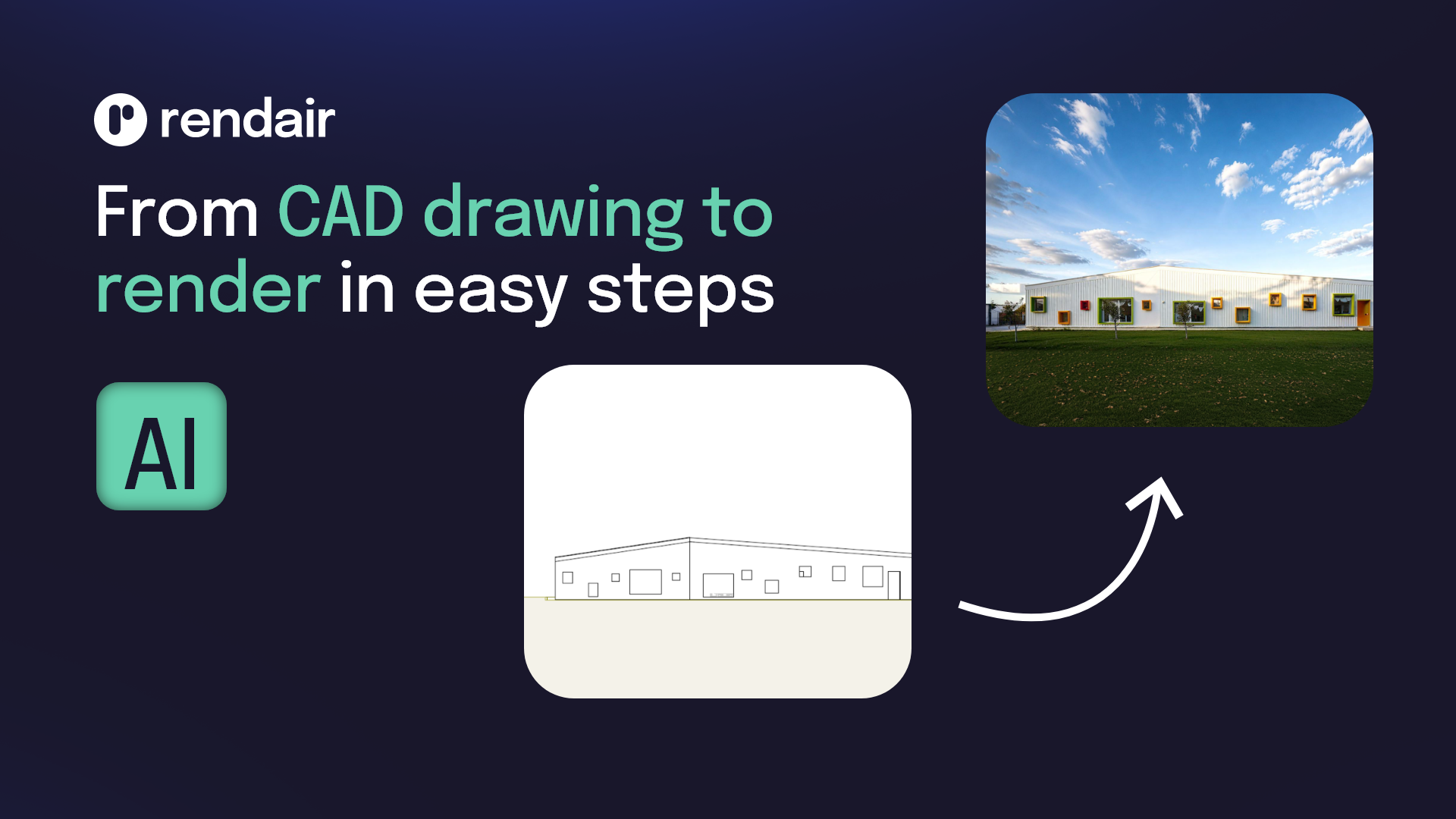 rendair

From CAD drawing to render in easy steps

AI